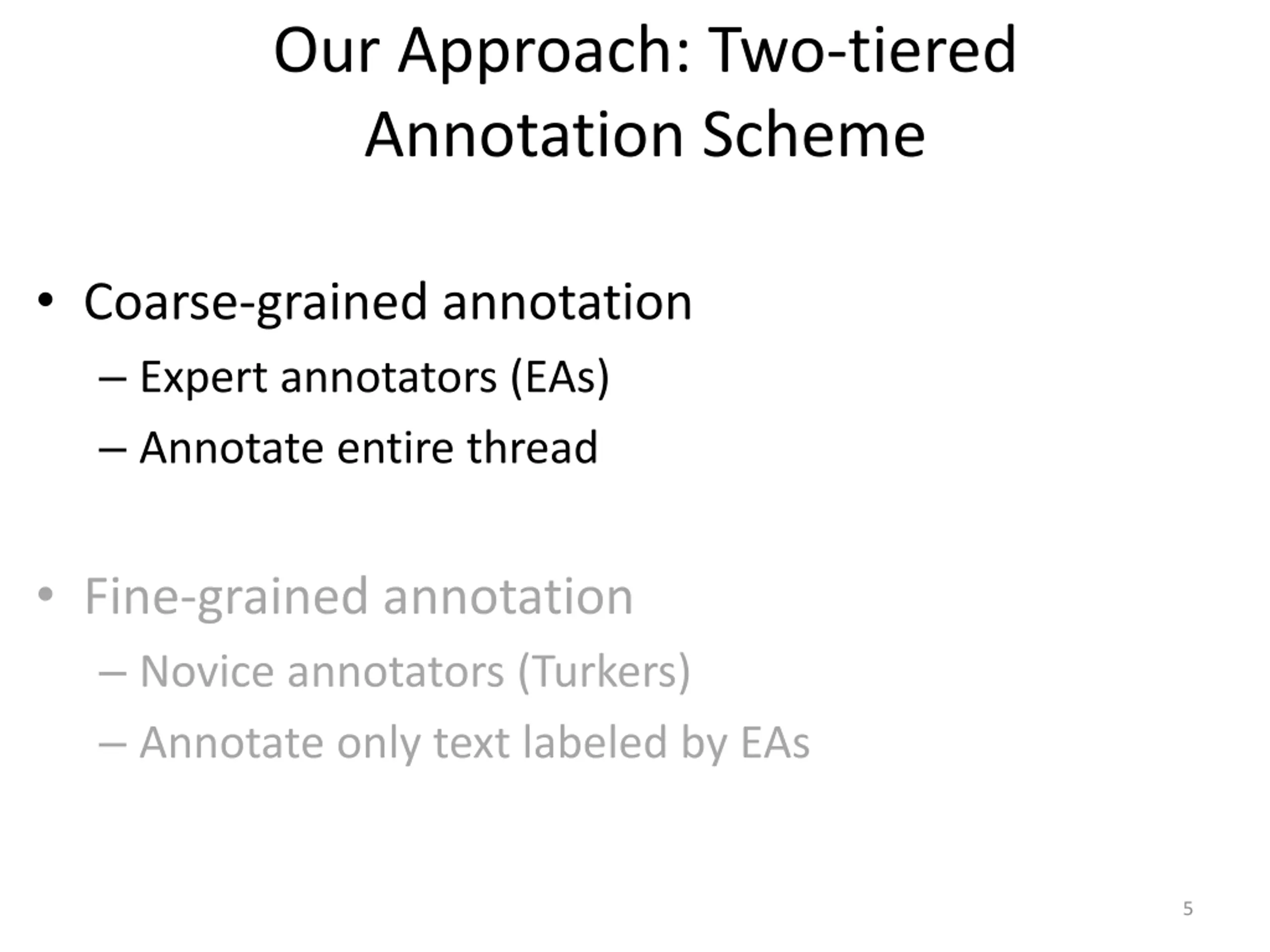 Our Approach: Two-tiered Annotation Scheme

• Coarse-grained annotation
– Expert annotators (EAs)
– Annotate entire thread

• Fine-grained annotation
– Novice annotators (Turkers)
– Annotate only text labeled by EAs

5